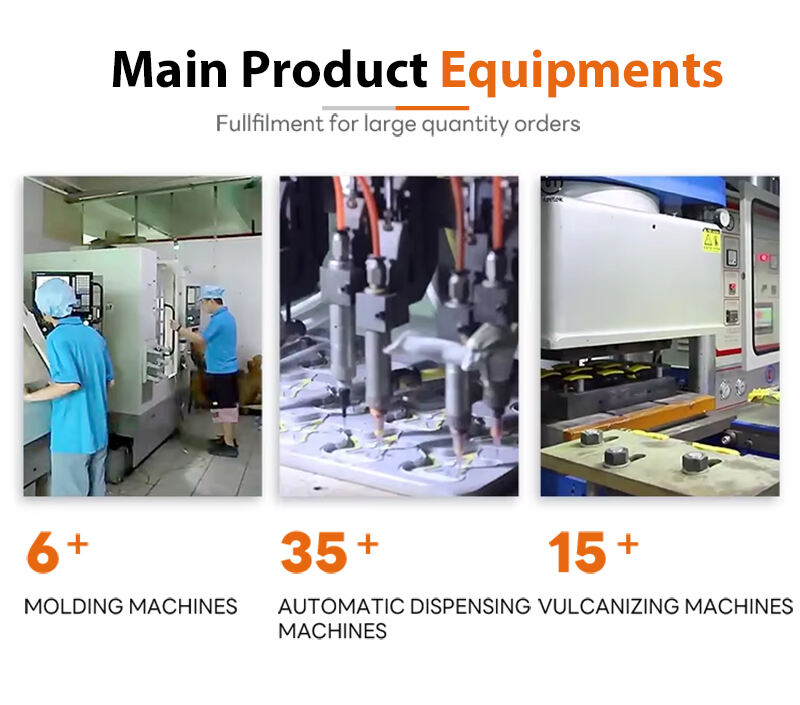 Main Product Equipments

Fullfilment for large quantity orders

6 +

MOLDING MACHINES

35 +

AUTOMATIC DISPENSING MACHINES

15 +

VULCANIZING MACHINES